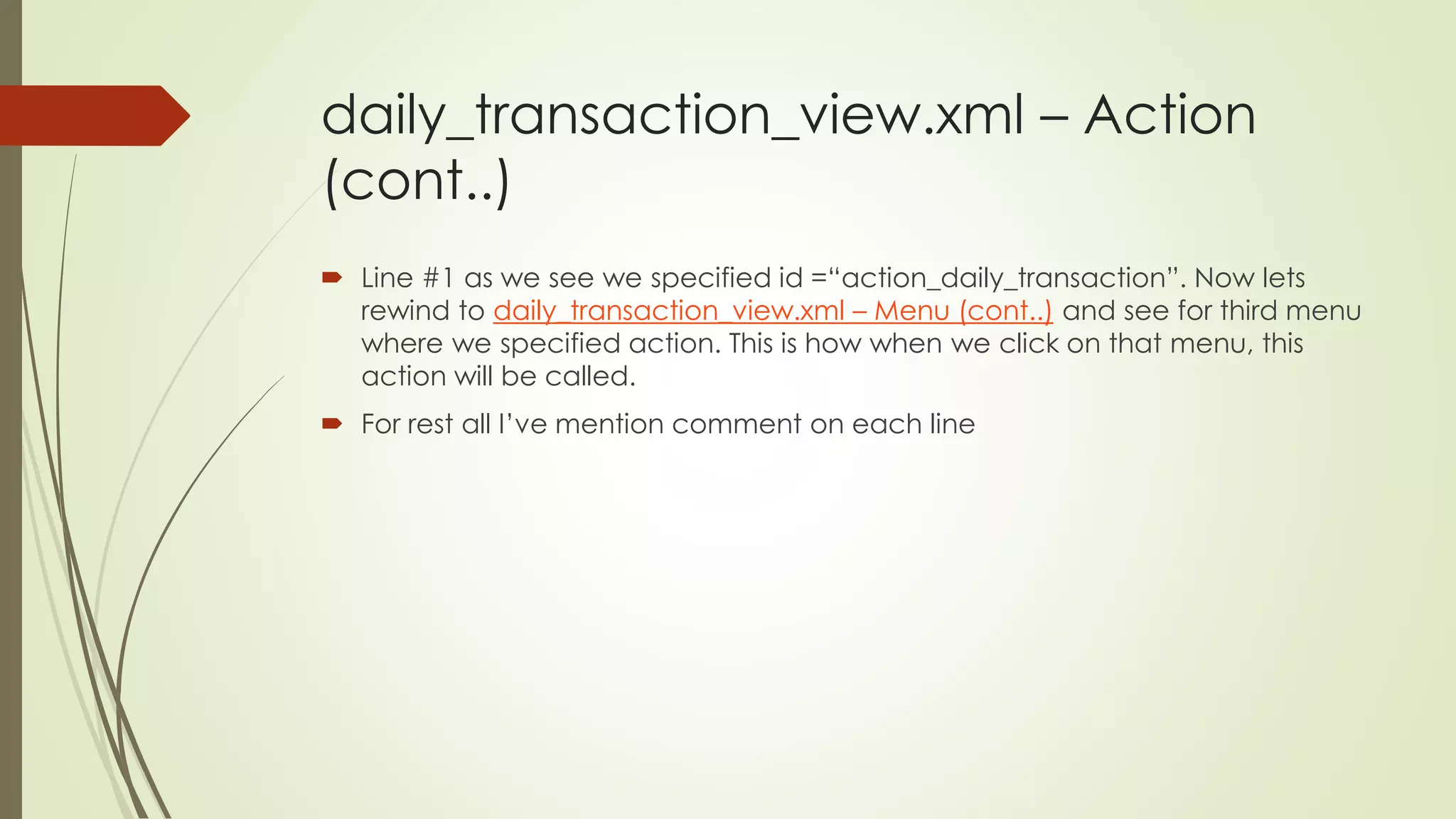 daily_transaction_view.xml – Action (cont..)

Line #1 as we see we specified id =“action_daily_transaction”. Now lets rewind to daily_transaction_view.xml – Menu (cont..) and see for third menu where we specified action. This is how when we click on that menu, this action will be called.

For rest all I’ve mention comment on each line